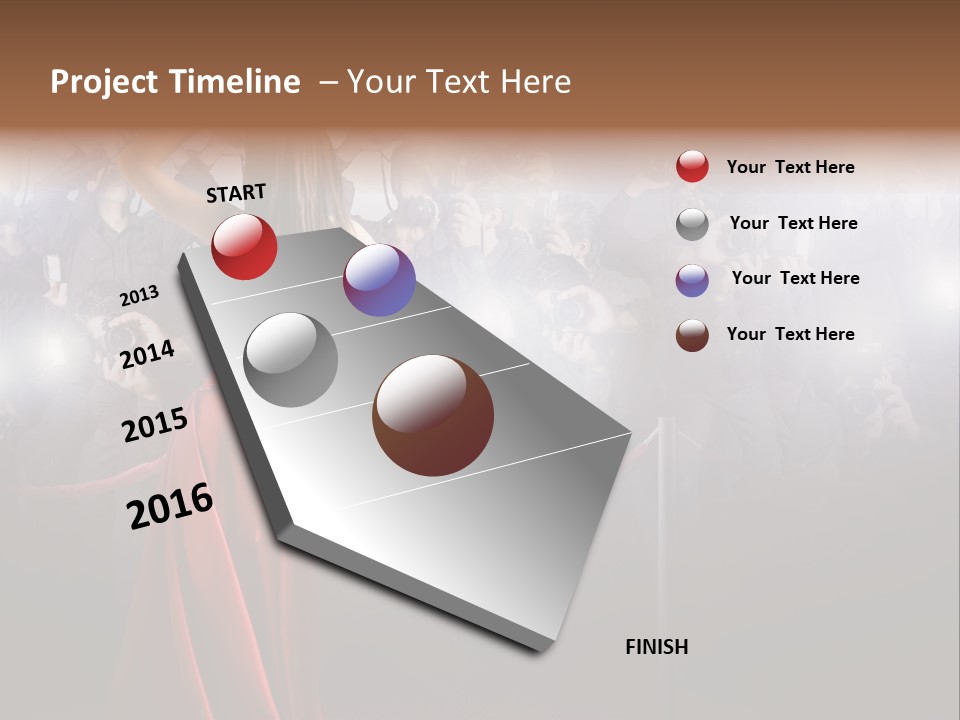 Project Timeline – Your Text Here

START

2013

2014

2015

2016

FINISH

Your Text Here

Your Text Here

Your Text Here

Your Text Here